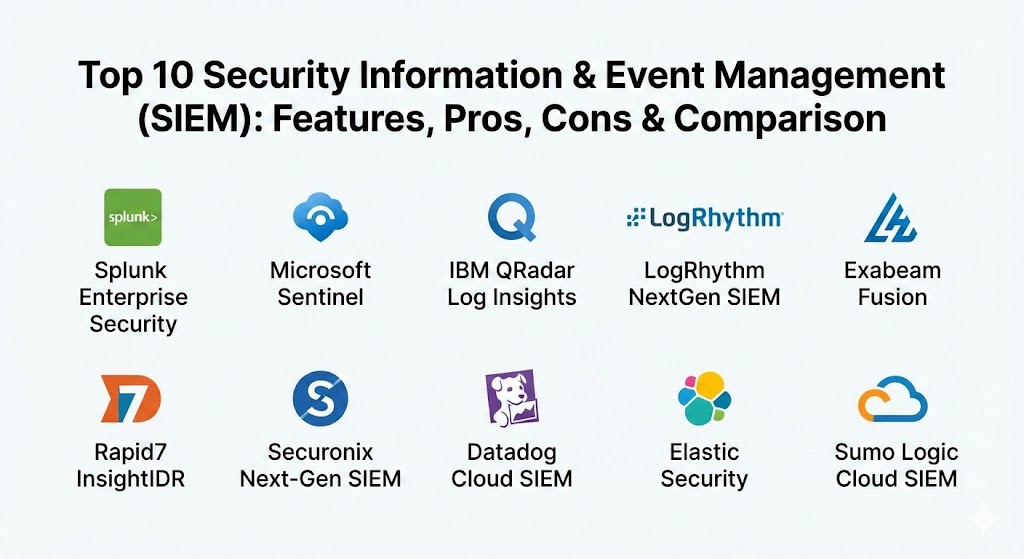 Top 10 Security Information & Event Management (SIEM): Features, Pros, Cons & Comparison

splunk>

Splunk Enterprise Security

Microsoft Sentinel

IBM QRadar Log Insights

LogRhythm

LogRhythm NextGen SIEM

Exabeam Fusion

Rapid7 InsightIDR

Securonix Next-Gen SIEM

Datadog Cloud SIEM

Elastic Security

Sumo Logic Cloud SIEM